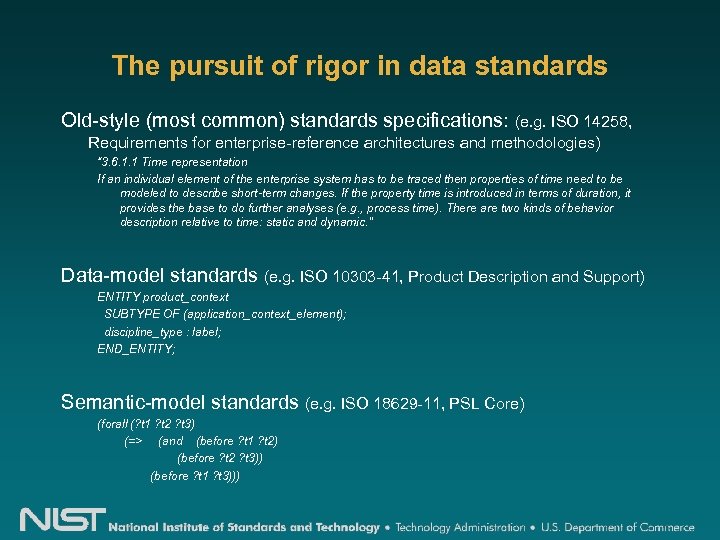 The pursuit of rigor in data standards

Old-style (most common) standards specifications: (e.g. ISO 14258, Requirements for enterprise-reference architectures and methodologies)

"3.6.1.1 Time representation

If an individual element of the enterprise system has to be traced then properties of time need to be modeled to describe short-term changes. If the property time is introduced in terms of duration, it provides the base to do further analyses (e.g., process time). There are two kinds of behavior description relative to time: static and dynamic."

Data-model standards (e.g. ISO 10303-41, Product Description and Support)

ENTITY product_context
SUBTYPE OF (application_context_element);
discipline_type : label;
END_ENTITY;

Semantic-model standards (e.g. ISO 18629-11, PSL Core)

(forall (?t1 ?t2 ?t3)
(=> (and (before ?t1 ?t2)
(before ?t2 ?t3))
(before ?t1 ?t3)))

NIST National Institute of Standards and Technology • Technology Administration • U.S. Department of Commerce